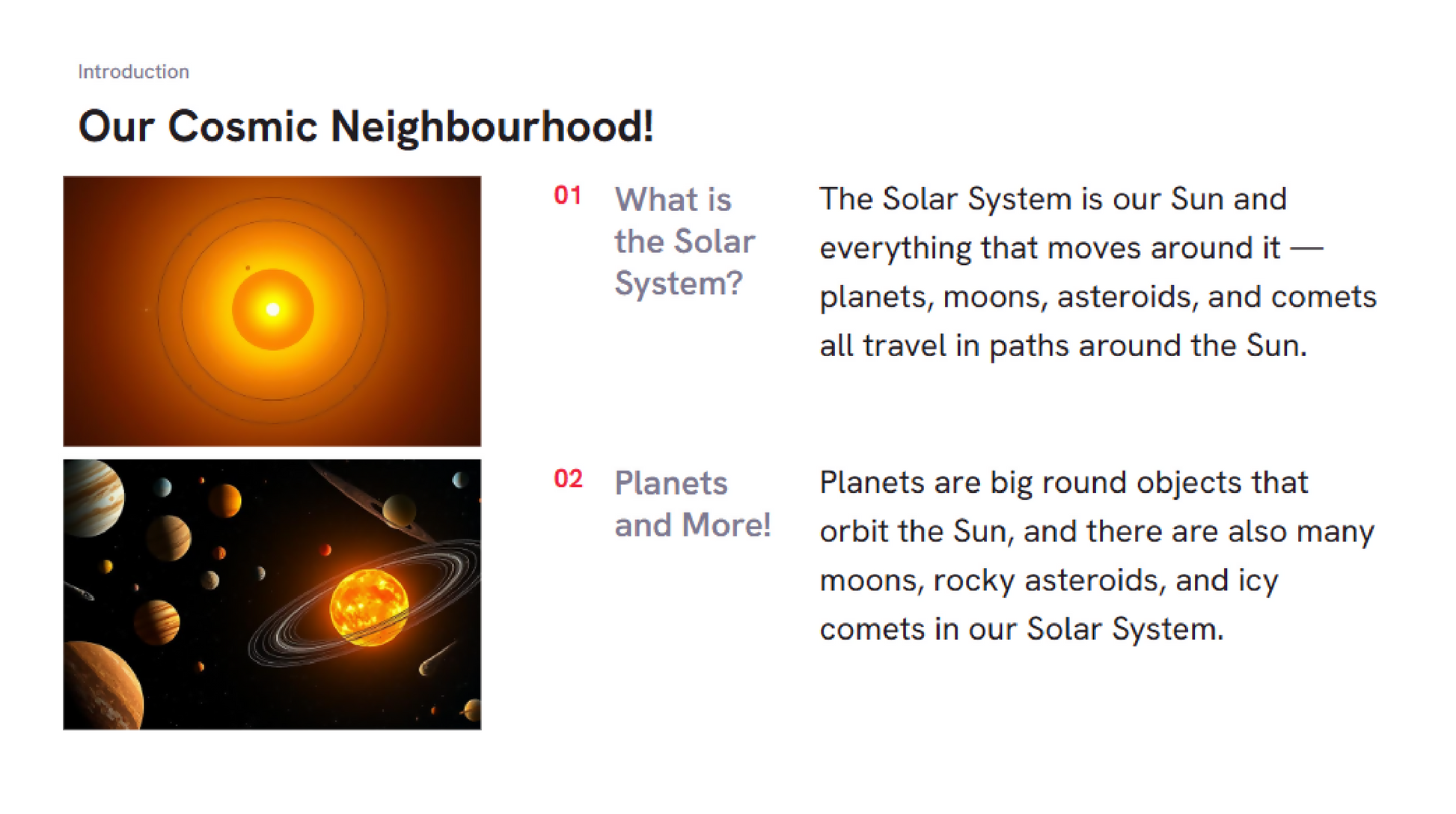 Introduction

Our Cosmic Neighbourhood!

01 What is the Solar System?

The Solar System is our Sun and everything that moves around it — planets, moons, asteroids, and comets all travel in paths around the Sun.

02 Planets and More!

Planets are big round objects that orbit the Sun, and there are also many moons, rocky asteroids, and icy comets in our Solar System.